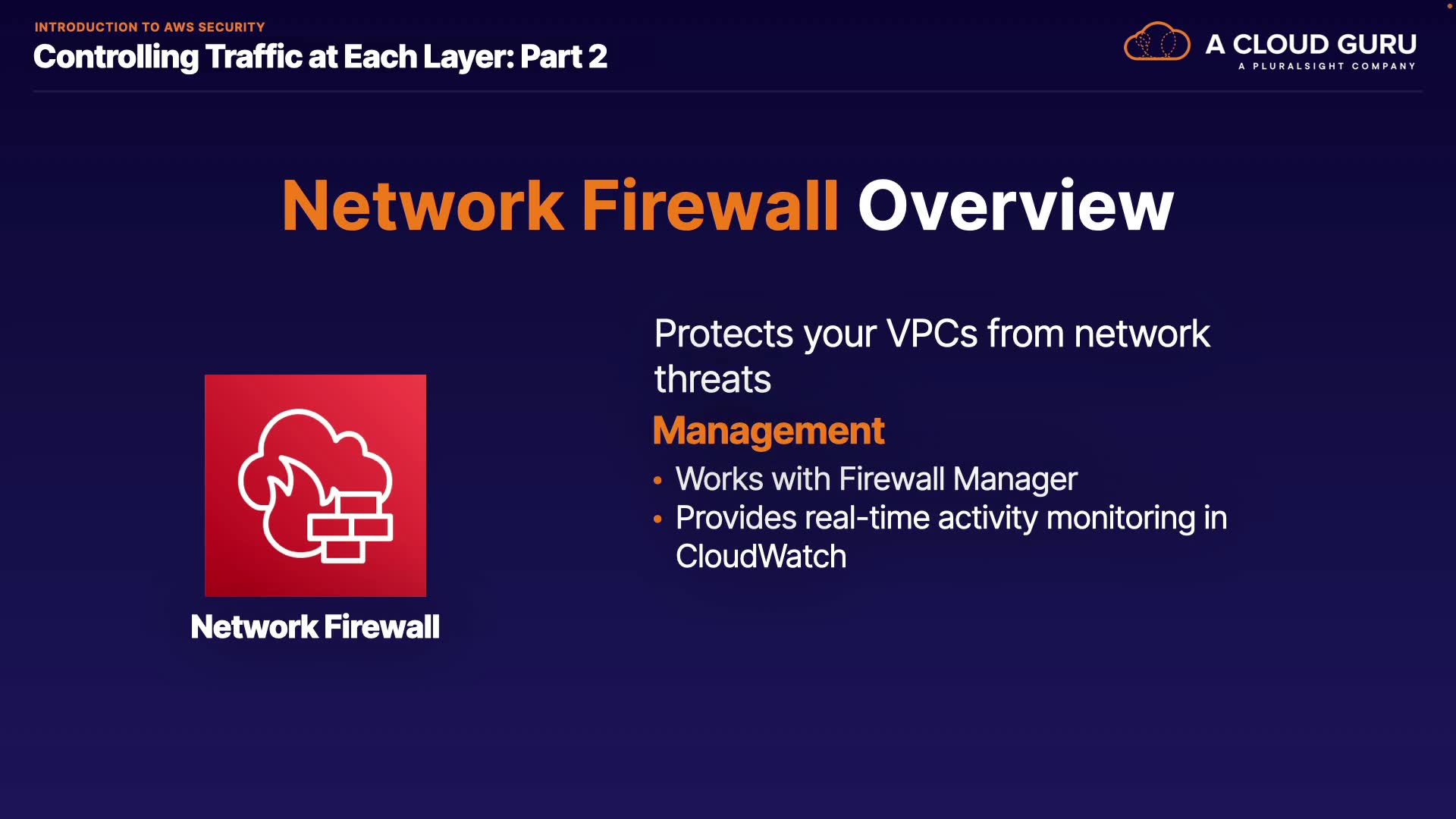 INTRODUCTION TO AWS SECURITY
Controlling Traffic at Each Layer: Part 2

A CLOUD GURU
A PLURALSIGHT COMPANY

Network Firewall Overview

Network Firewall

Protects your VPCs from network threats

Management

• Works with Firewall Manager
• Provides real-time activity monitoring in CloudWatch